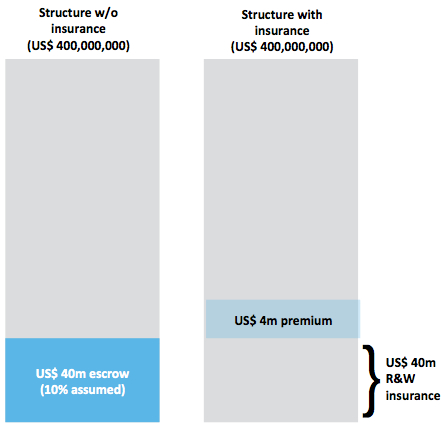 Structure w/o insurance (US$ 400,000,000)

US$ 40m escrow (10% assumed)

Structure with insurance (US$ 400,000,000)

US$ 4m premium

US$ 40m R&W insurance